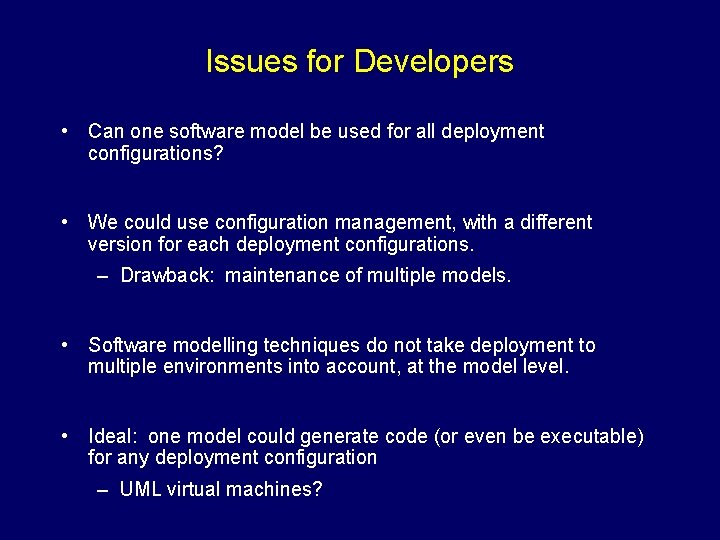 Issues for Developers

• Can one software model be used for all deployment configurations?

• We could use configuration management, with a different version for each deployment configurations.
– Drawback: maintenance of multiple models.

• Software modelling techniques do not take deployment to multiple environments into account, at the model level.

• Ideal: one model could generate code (or even be executable) for any deployment configuration
– UML virtual machines?